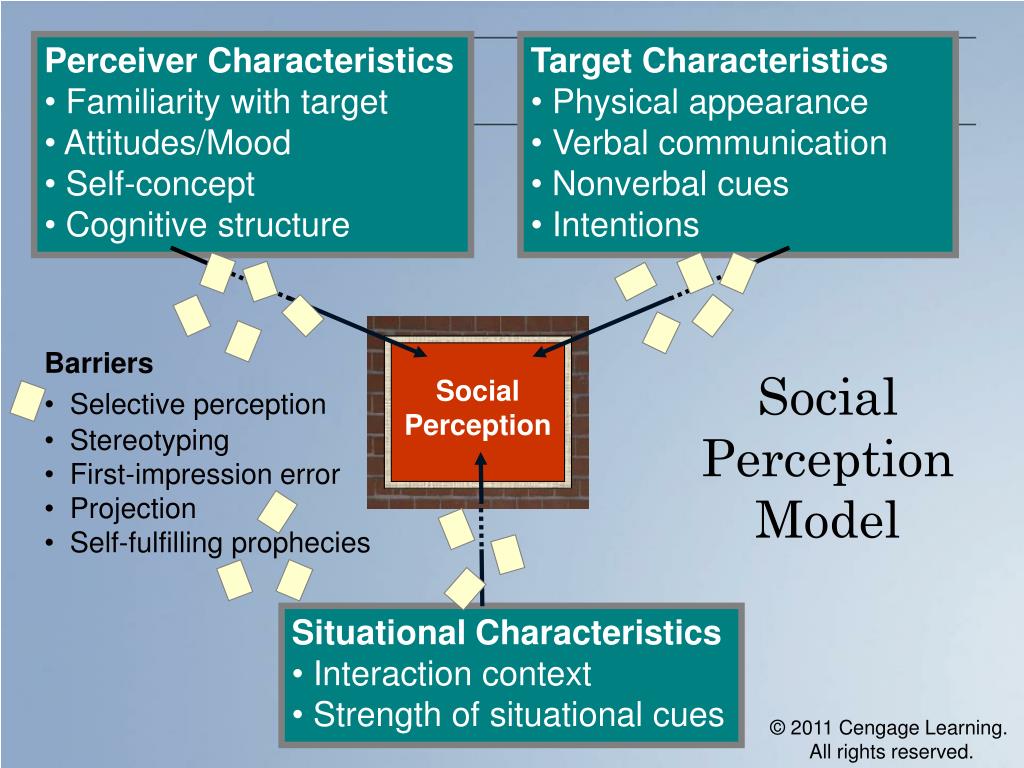 Perceiver Characteristics
• Familiarity with target
• Attitudes/Mood
• Self-concept
• Cognitive structure

Target Characteristics
• Physical appearance
• Verbal communication
• Nonverbal cues
• Intentions

Barriers
• Selective perception
• Stereotyping
• First-impression error
• Projection
• Self-fulfilling prophecies

Social Perception

Social Perception Model

Situational Characteristics
• Interaction context
• Strength of situational cues

© 2011 Cengage Learning. All rights reserved.